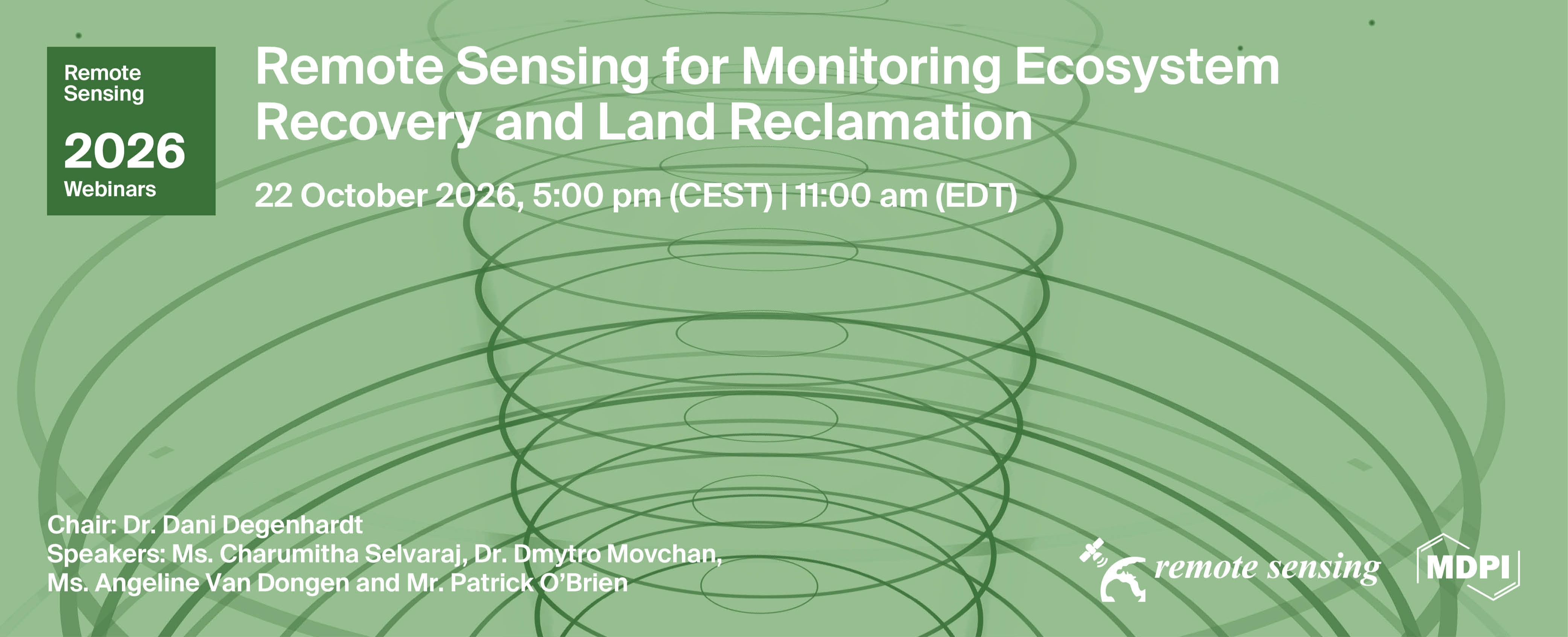 Remote Sensing
2026
Webinars

Remote Sensing for Monitoring Ecosystem Recovery and Land Reclamation

22 October 2026, 5:00 pm (CEST) | 11:00 am (EDT)

Chair: Dr. Dani Degenhardt
Speakers: Ms. Charumitha Selvaraj, Dr. Dmytro Movchan, Ms. Angeline Van Dongen and Mr. Patrick O'Brien

remote sensing

MDPI